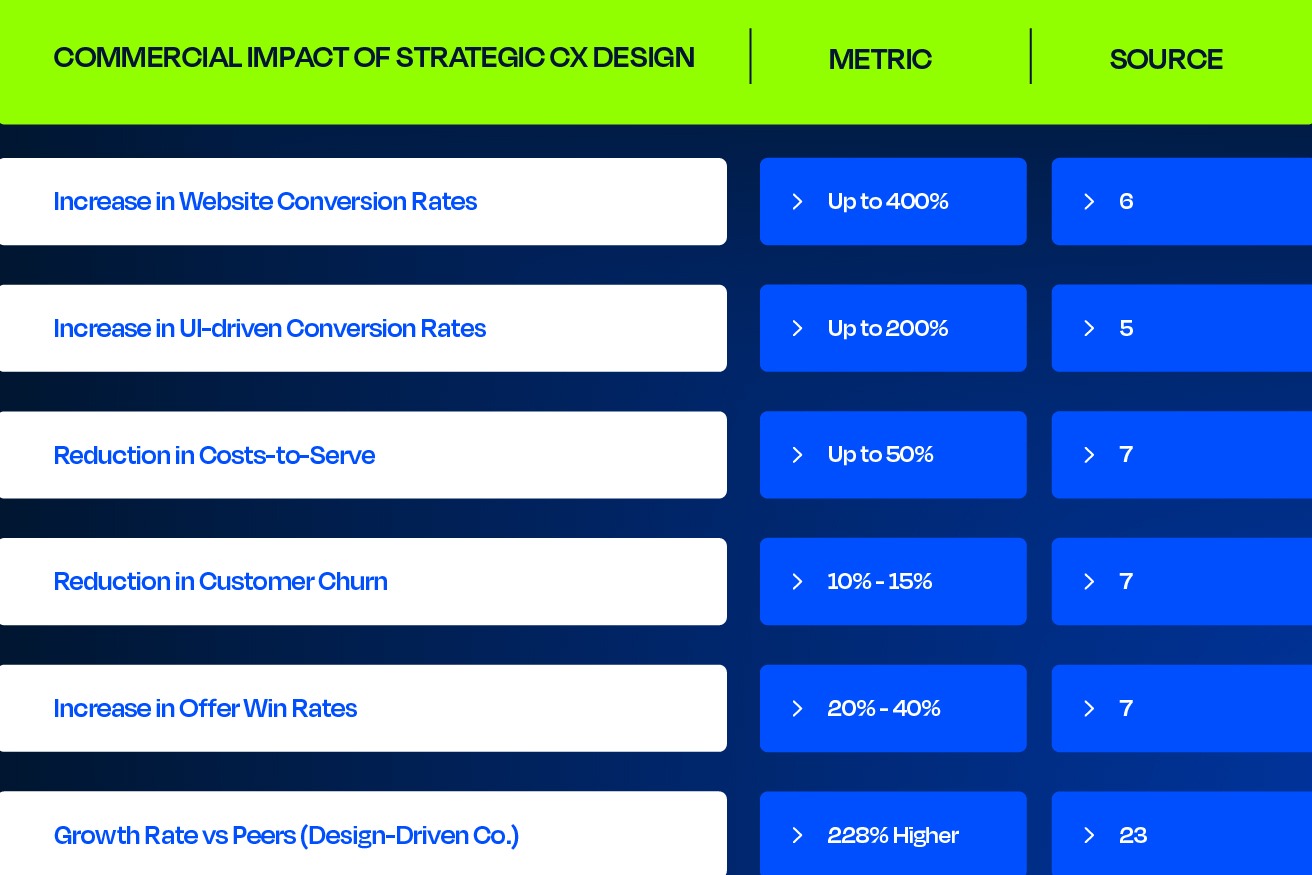 | COMMERCIAL IMPACT OF STRATEGIC CX DESIGN | METRIC | SOURCE |
|---|---|---|
| Increase in Website Conversion Rates | Up to 400% | 6 |
| Increase in UI-driven Conversion Rates | Up to 200% | 5 |
| Reduction in Costs-to-Serve | Up to 50% | 7 |
| Reduction in Customer Churn | 10% - 15% | 7 |
| Increase in Offer Win Rates | 20% - 40% | 7 |
| Growth Rate vs Peers (Design-Driven Co.) | 228% Higher | 23 |